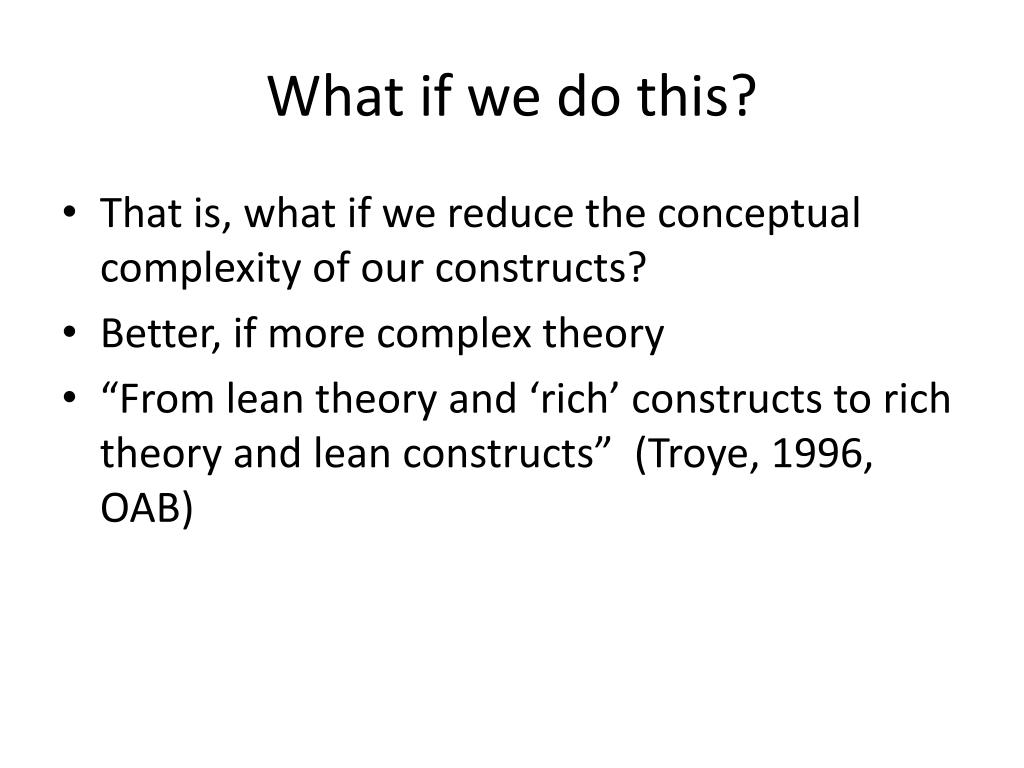 What if we do this?

• That is, what if we reduce the conceptual complexity of our constructs?
• Better, if more complex theory
• “From lean theory and ‘rich’ constructs to rich theory and lean constructs” (Troye, 1996, OAB)